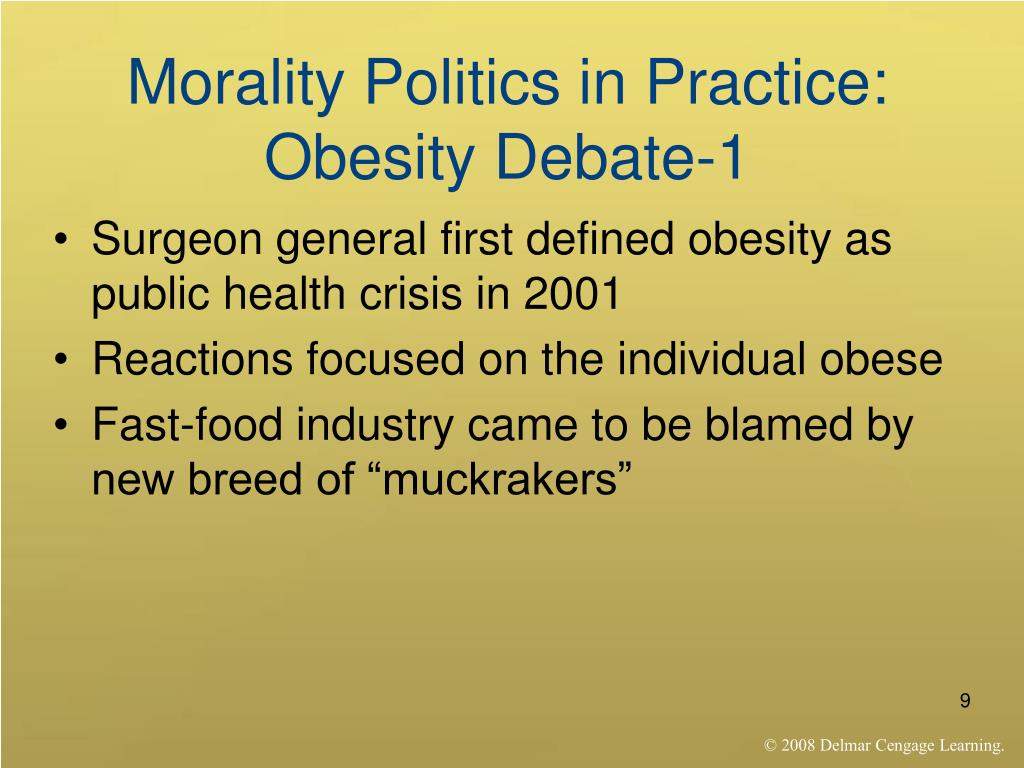 Morality Politics in Practice: Obesity Debate-1

• Surgeon general first defined obesity as public health crisis in 2001
• Reactions focused on the individual obese
• Fast-food industry came to be blamed by new breed of “muckrakers”

9

© 2008 Delmar Cengage Learning.